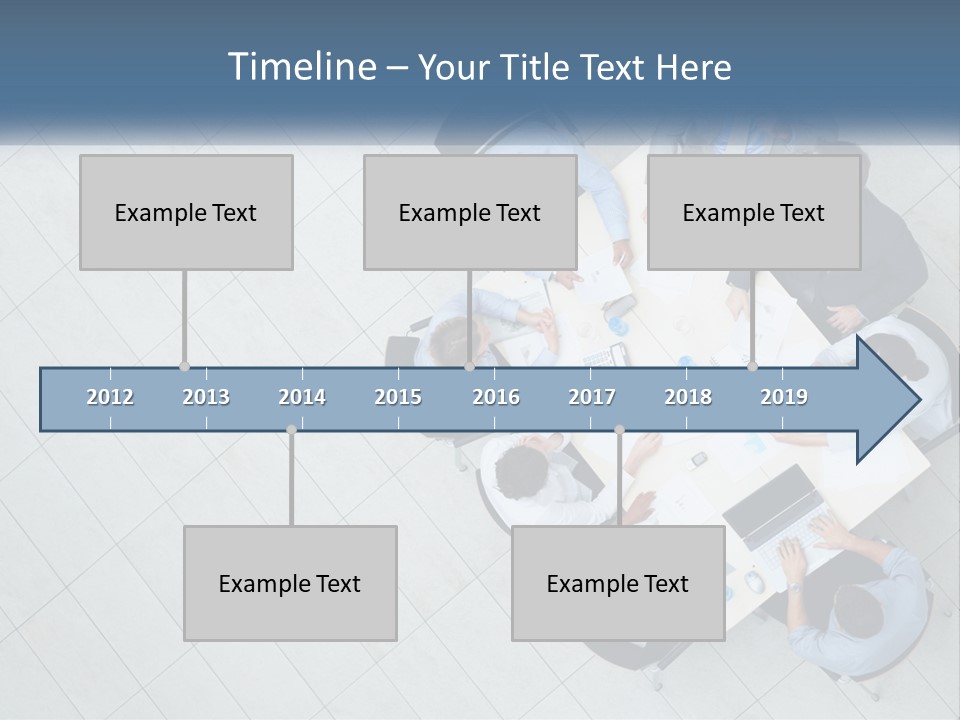 Timeline – Your Title Text Here

Example Text

Example Text

Example Text

2012 2013 2014 2015 2016 2017 2018 2019

Example Text

Example Text